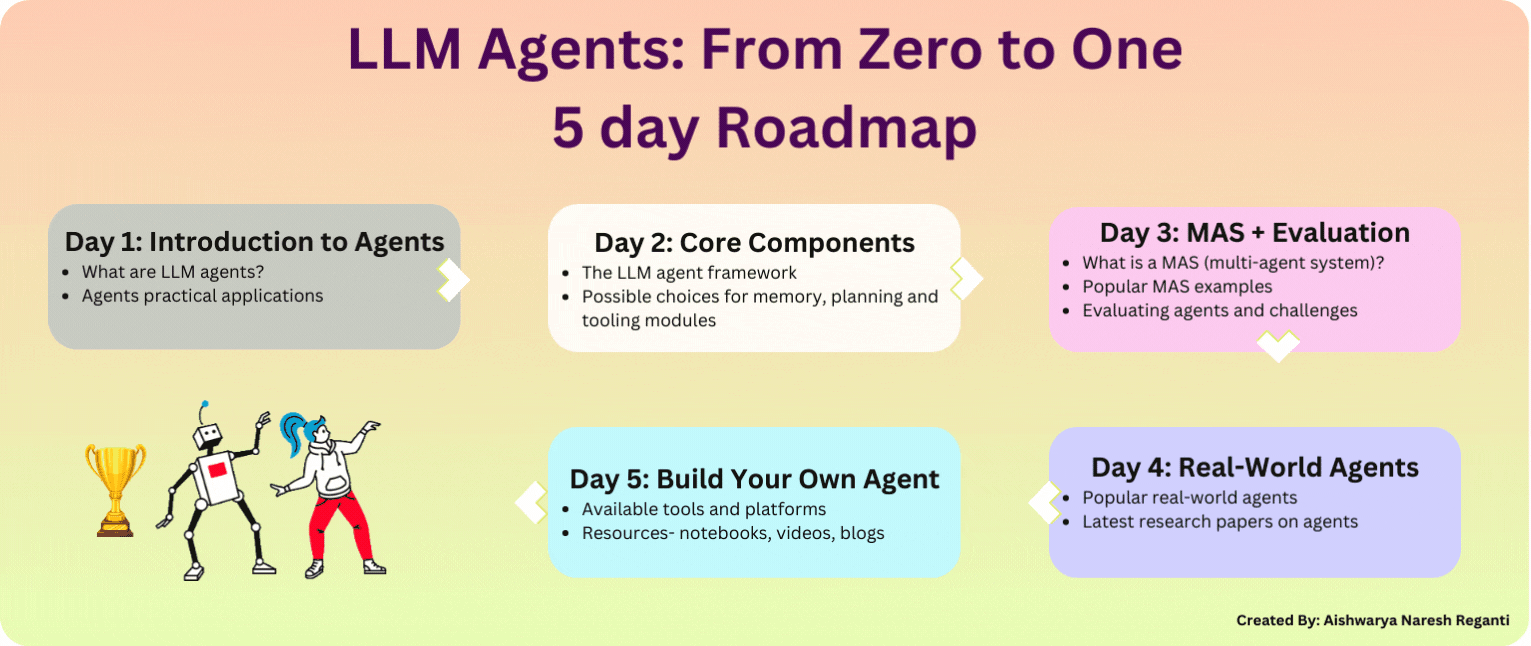 LLM Agents: From Zero to One
5 day Roadmap

Day 1: Introduction to Agents
- What are LLM agents?
- Agents practical applications

Day 2: Core Components
- The LLM agent framework
- Possible choices for memory, planning and tooling modules

Day 3: MAS + Evaluation
- What is a MAS (multi-agent system)?
- Popular MAS examples
- Evaluating agents and challenges

Day 4: Real-World Agents
- Popular real-world agents
- Latest research papers on agents

Day 5: Build Your Own Agent
- Available tools and platforms
- Resources- notebooks, videos, blogs

Created By: Aishwarya Naresh Reganti